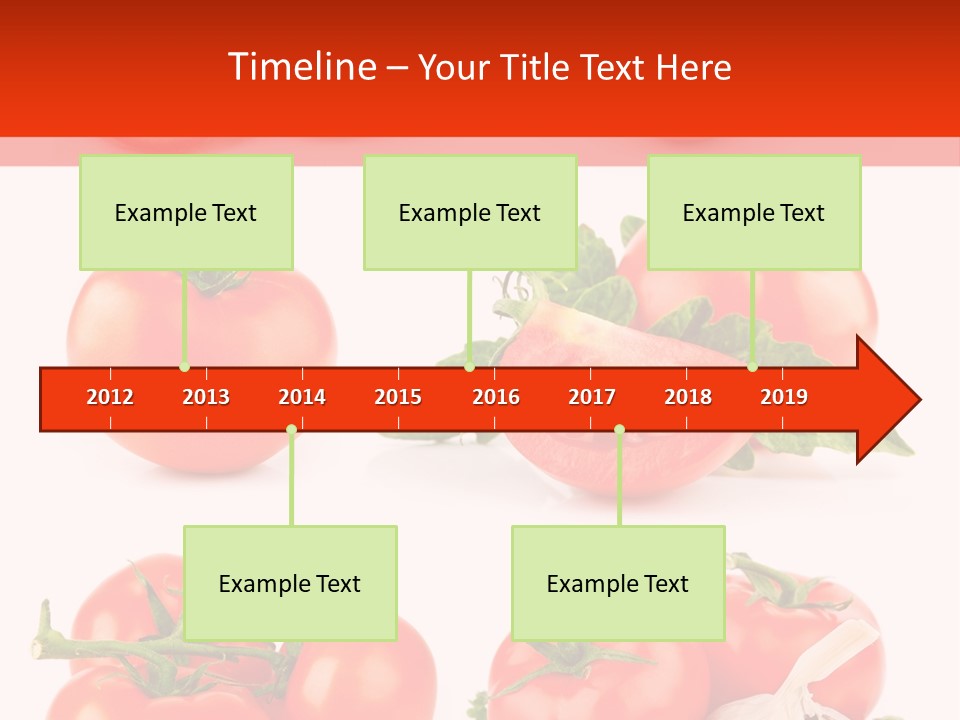 Timeline – Your Title Text Here

Example Text

Example Text

Example Text

2012 2013 2014 2015 2016 2017 2018 2019

Example Text

Example Text